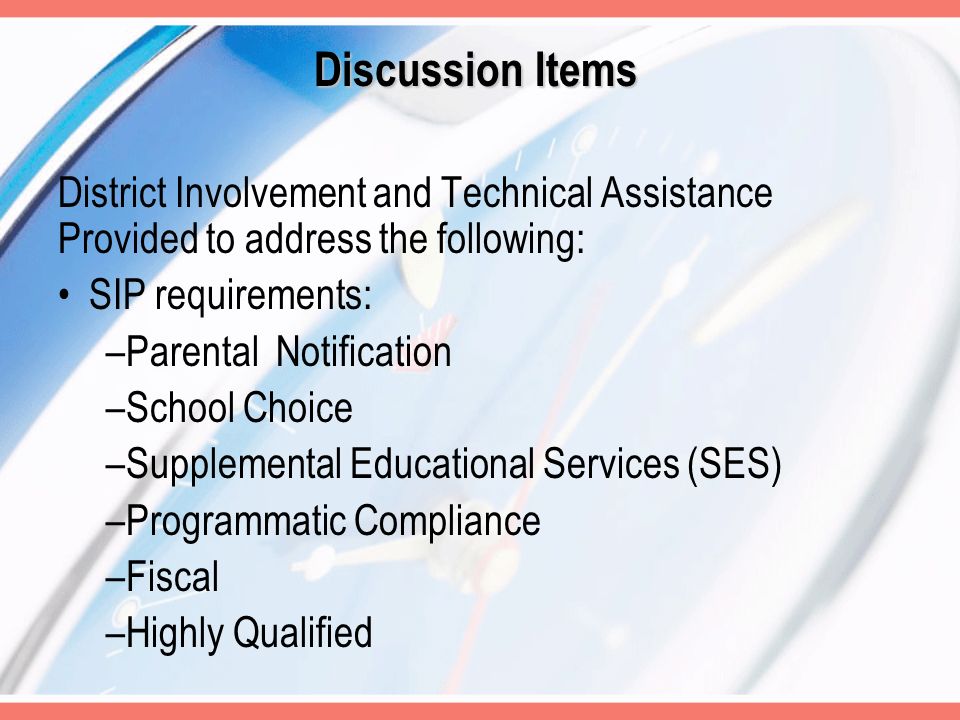 Discussion Items

District Involvement and Technical Assistance Provided to address the following:

• SIP requirements:
–Parental Notification
–School Choice
–Supplemental Educational Services (SES)
–Programmatic Compliance
–Fiscal
–Highly Qualified